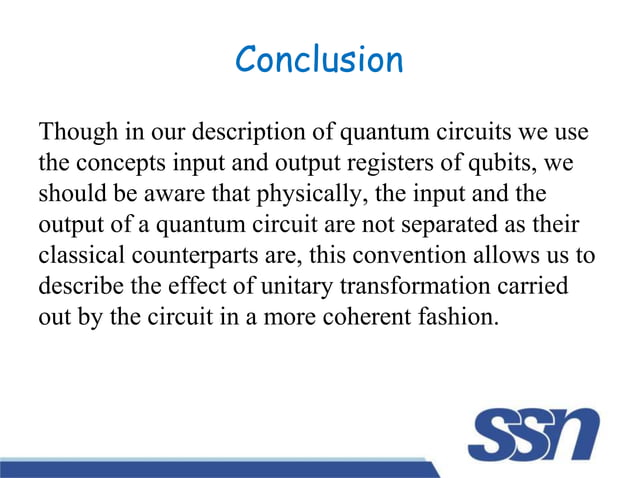 Conclusion

Though in our description of quantum circuits we use the concepts input and output registers of qubits, we should be aware that physically, the input and the output of a quantum circuit are not separated as their classical counterparts are, this convention allows us to describe the effect of unitary transformation carried out by the circuit in a more coherent fashion.

SSN